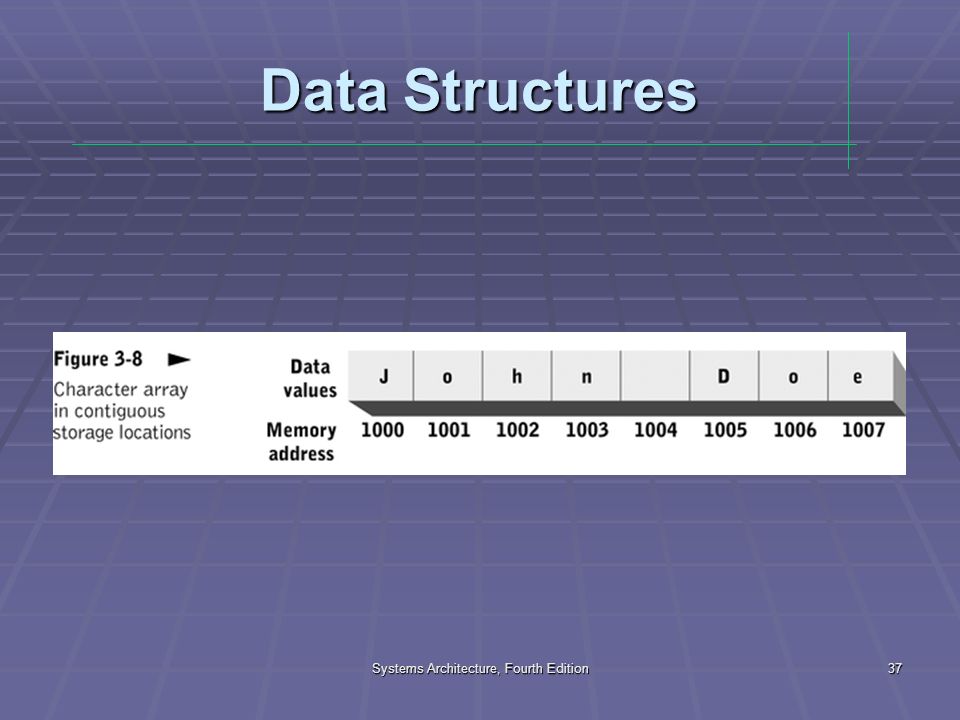 Data Structures

Figure 3-8
Character array in contiguous storage locations

| Data values | J | o | h | n |  | D | o | e |
|---|---|---|---|---|---|---|---|---|
| Memory address | 1000 | 1001 | 1002 | 1003 | 1004 | 1005 | 1006 | 1007 |

Systems Architecture, Fourth Edition

37